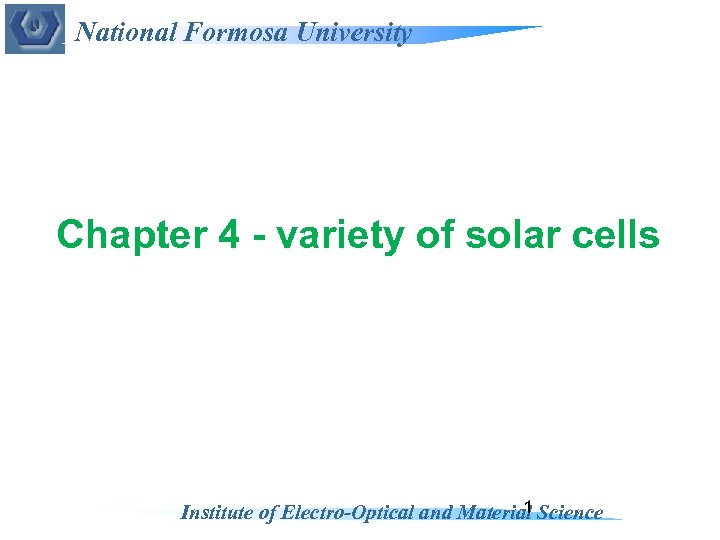 National Formosa University

Chapter 4 - variety of solar cells

1

Institute of Electro-Optical and Material Science